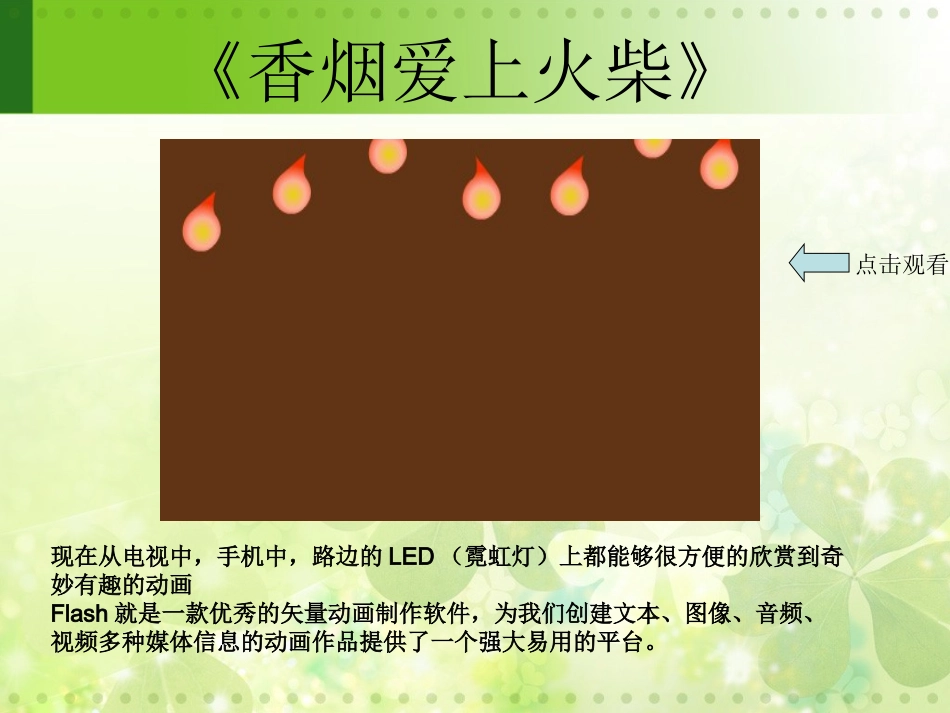 《香烟爱上火柴》

点击观看

现在从电视中，手机中，路边的 LED （霓虹灯）上都能够很方便的欣赏到奇妙有趣的动画

Flash 就是一款优秀的矢量动画制作软件，为我们创建文本、图像、音频、视频多种媒体信息的动画作品提供了一个强大易用的平台。